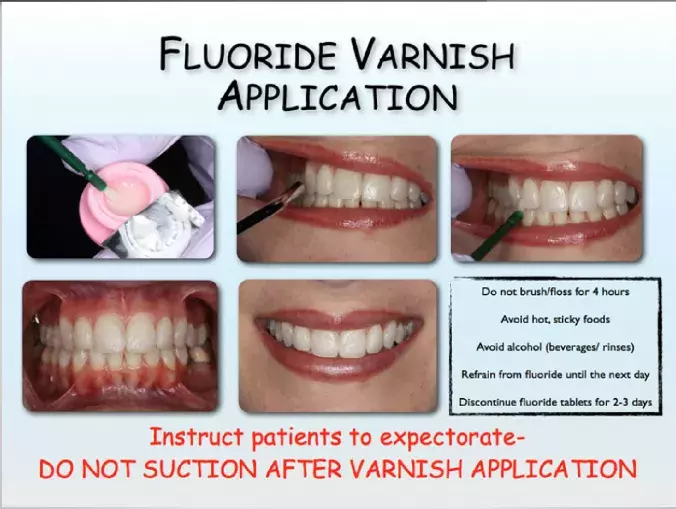 FLUORIDE VARNISH APPLICATION

Do not brush/floss for 4 hours

Avoid hot, sticky foods

Avoid alcohol (beverages/ rinses)

Refrain from fluoride until the next day

Discontinue fluoride tablets for 2-3 days

Instruct patients to expectorate-
DO NOT SUCTION AFTER VARNISH APPLICATION